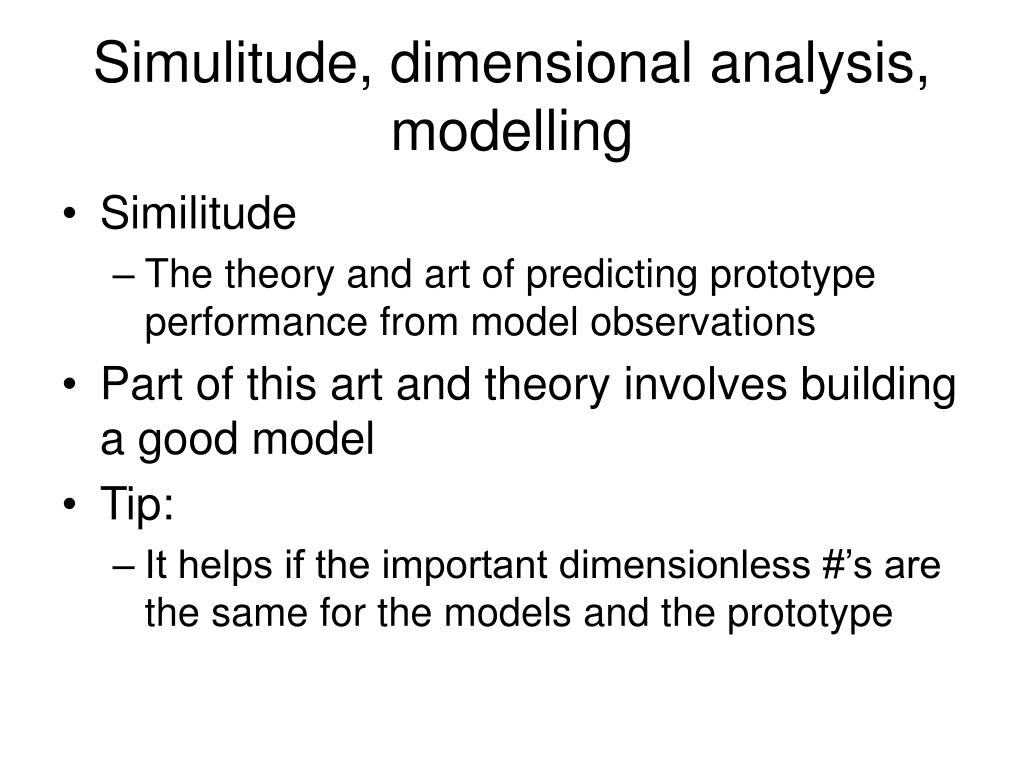 Simulitude, dimensional analysis, modelling

• Similitude
  – The theory and art of predicting prototype performance from model observations
• Part of this art and theory involves building a good model
• Tip:
  – It helps if the important dimensionless #’s are the same for the models and the prototype